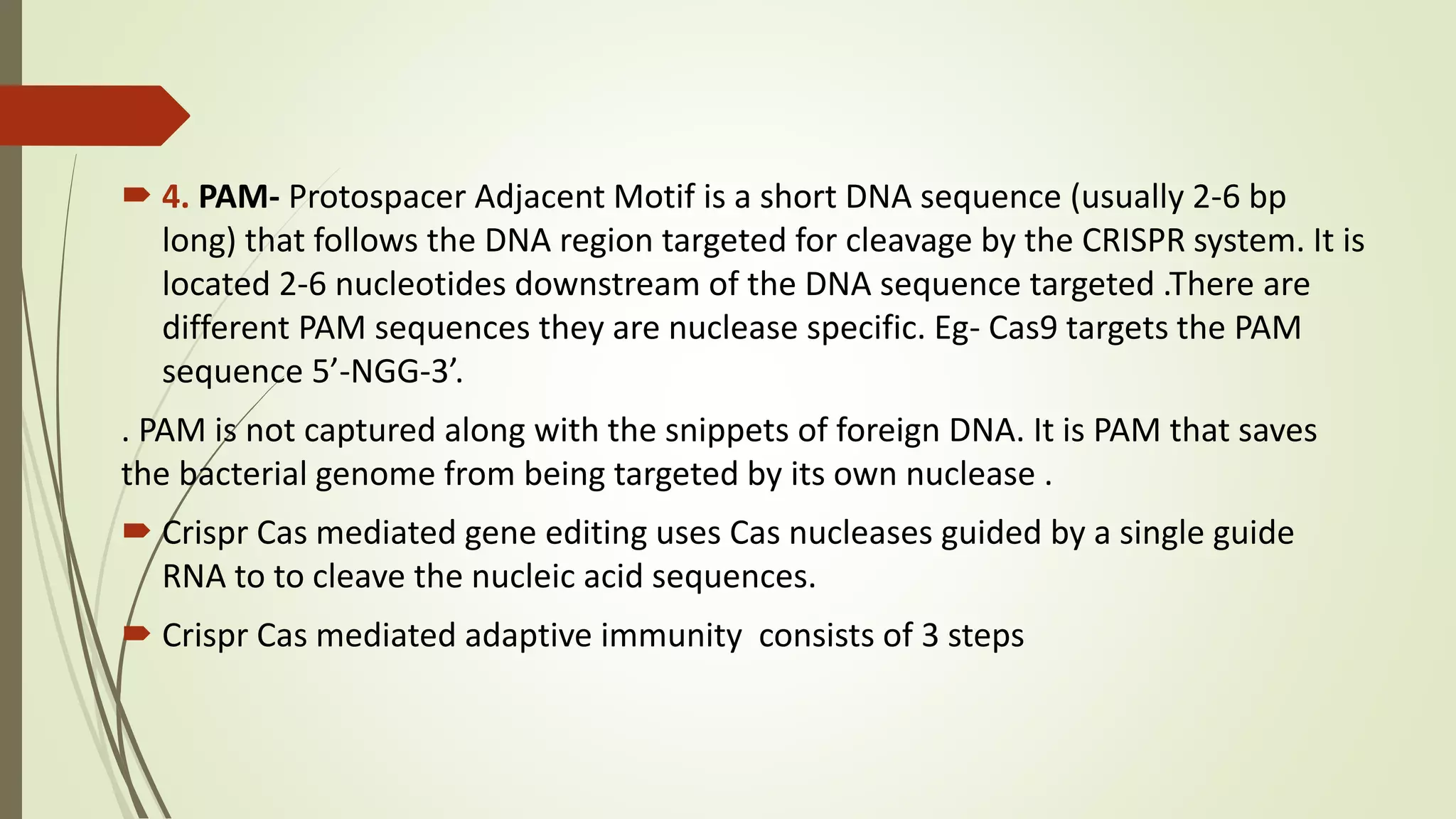 4. PAM- Protospacer Adjacent Motif is a short DNA sequence (usually 2-6 bp long) that follows the DNA region targeted for cleavage by the CRISPR system. It is located 2-6 nucleotides downstream of the DNA sequence targeted .There are different PAM sequences they are nuclease specific. Eg- Cas9 targets the PAM sequence 5’-NGG-3’.

. PAM is not captured along with the snippets of foreign DNA. It is PAM that saves the bacterial genome from being targeted by its own nuclease .

Crispr Cas mediated gene editing uses Cas nucleases guided by a single guide RNA to to cleave the nucleic acid sequences.

Crispr Cas mediated adaptive immunity consists of 3 steps